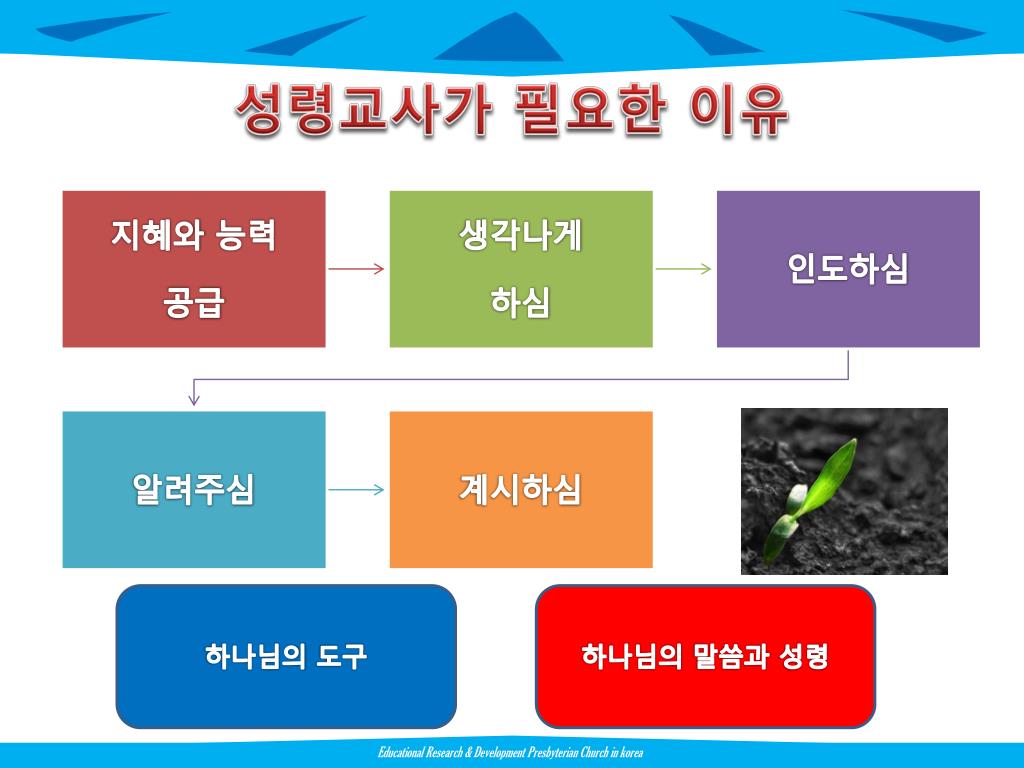 성령교사가 필요한 이유

지혜와 능력 공급

생각나게 하심

인도하심

알려주심

계시하심

하나님의 도구

하나님의 말씀과 성령

Educational Research & Development Presbyterian Church in korea